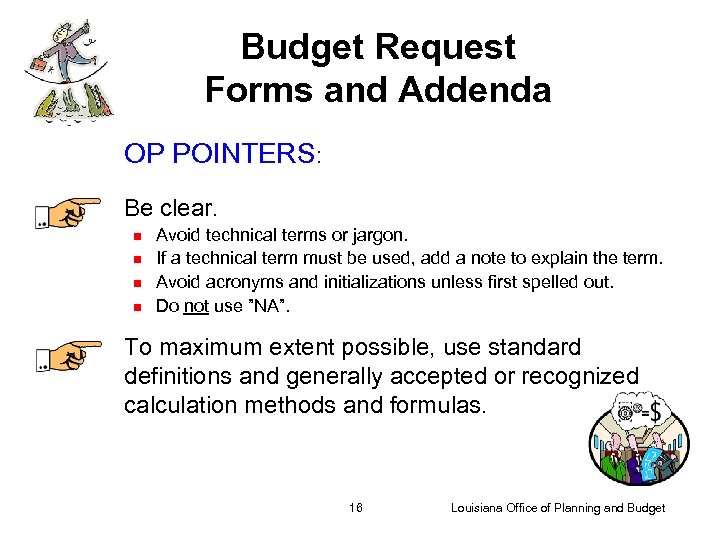 Budget Request
Forms and Addenda

OP POINTERS:

Be clear.

- Avoid technical terms or jargon.
- If a technical term must be used, add a note to explain the term.
- Avoid acronyms and initializations unless first spelled out.
- Do not use "NA".

To maximum extent possible, use standard definitions and generally accepted or recognized calculation methods and formulas.

=$

16

Louisiana Office of Planning and Budget